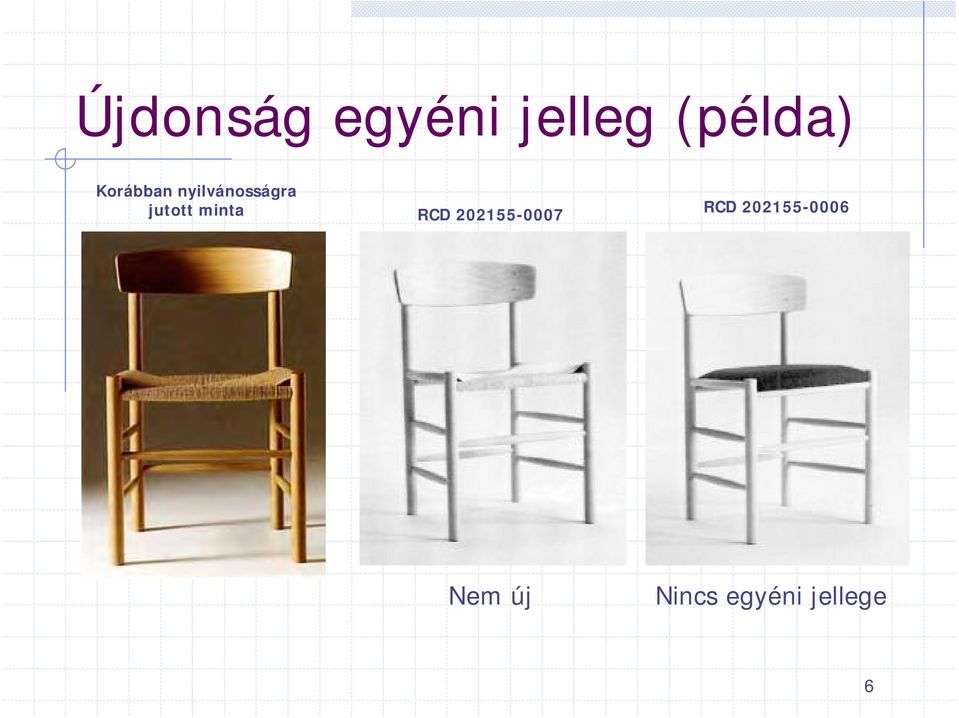 Újdonság egyéni jelleg (példa)

Korábban nyilvánosságra jutott minta

RCD 202155-0007

RCD 202155-0006

Nem új

Nincs egyéni jellege

6